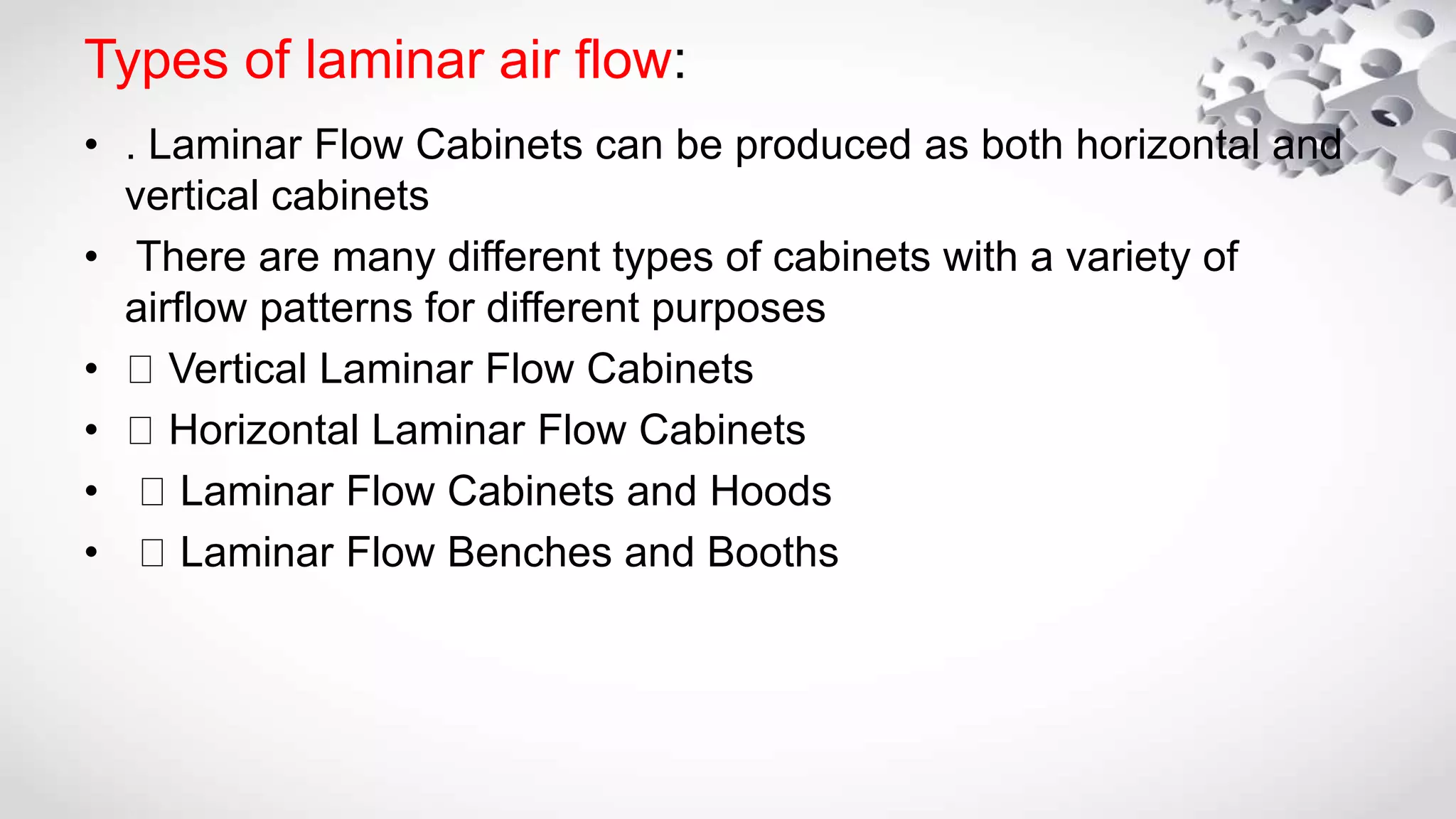 Types of laminar air flow:

• . Laminar Flow Cabinets can be produced as both horizontal and vertical cabinets

• There are many different types of cabinets with a variety of airflow patterns for different purposes

• □ Vertical Laminar Flow Cabinets

• □ Horizontal Laminar Flow Cabinets

• □ Laminar Flow Cabinets and Hoods

• □ Laminar Flow Benches and Booths